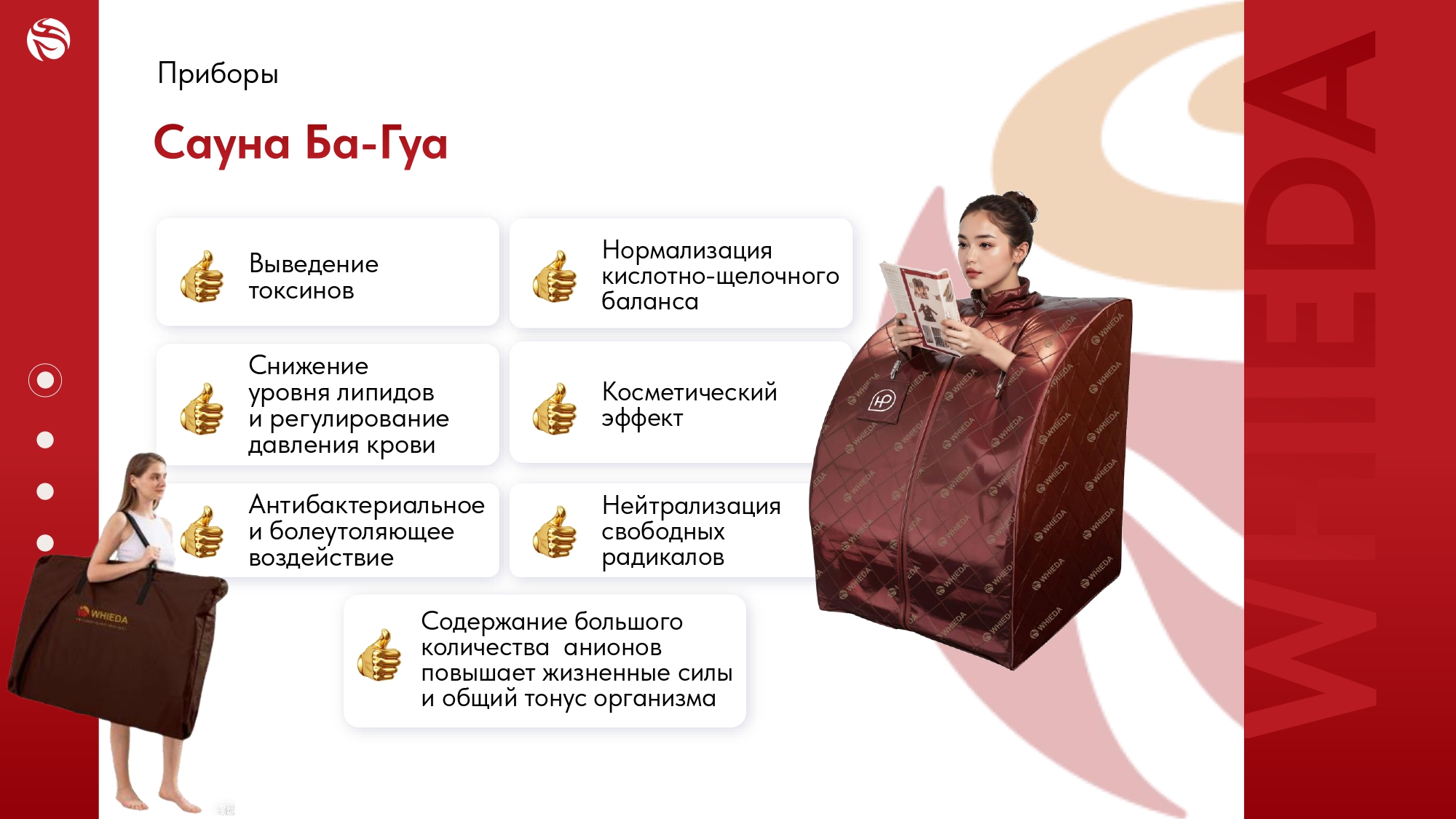 Приборы

Сауна Ба-Гуа

Выведение токсинов

Нормализация кислотно-щелочного баланса

Снижение уровня липидов и регулирование давления крови

Косметический эффект

Антибактериальное и болеутоляющее воздействие

Нейтрализация свободных радикалов

Содержание большого количества анионов повышает жизненные силы и общий тонус организма

WHIEDA

WHIEDA